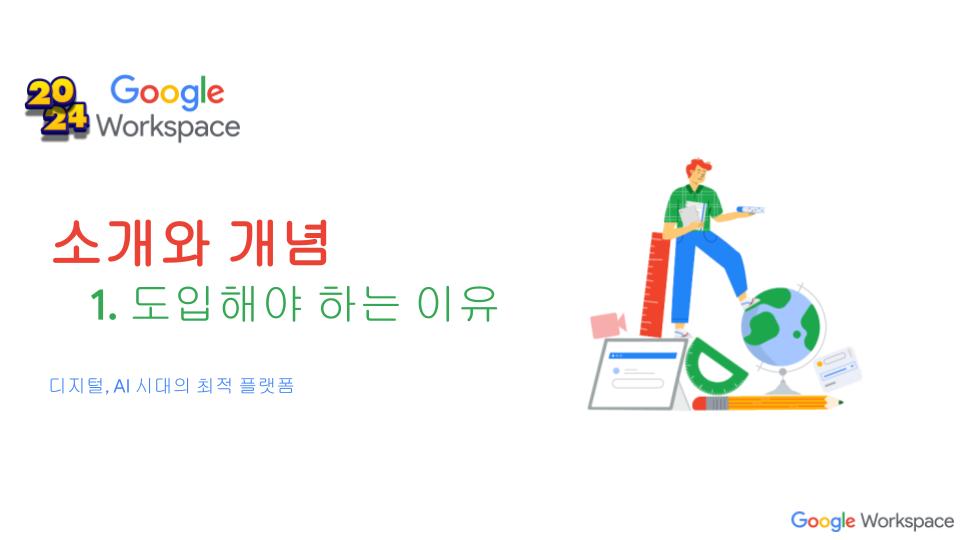 2024 Google Workspace

소개와 개념

1. 도입해야 하는 이유

디지털, AI 시대의 최적 플랫폼

Google Workspace